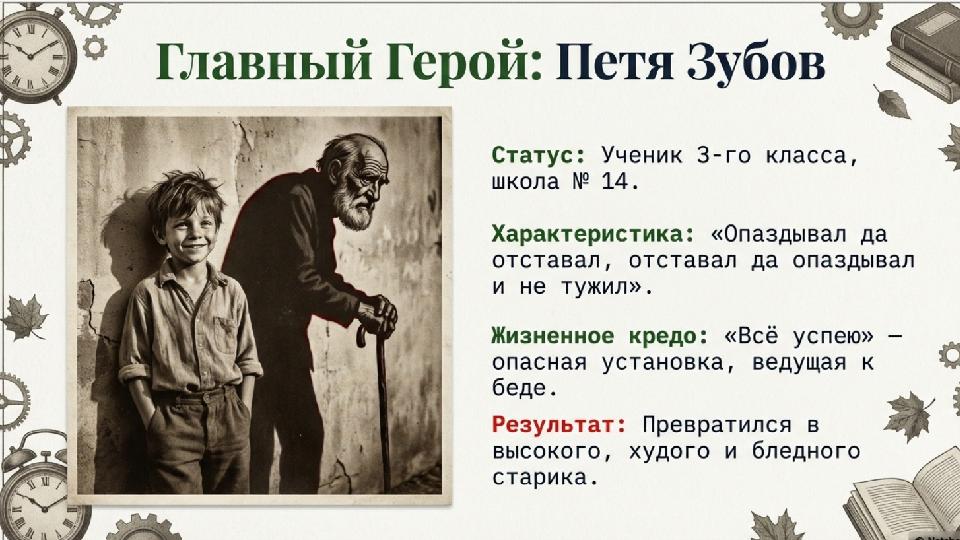 Главный Герой: Петя Зубов

Статус: Ученик 3-го класса, школа № 14.

Характеристика: «Опаздывал да отставал, отставал да опаздывал и не тужил».

Жизненное кредо: «Всё успею» — опасная установка, ведущая к беде.

Результат: Превратился в высокого, худого и бледного старика.